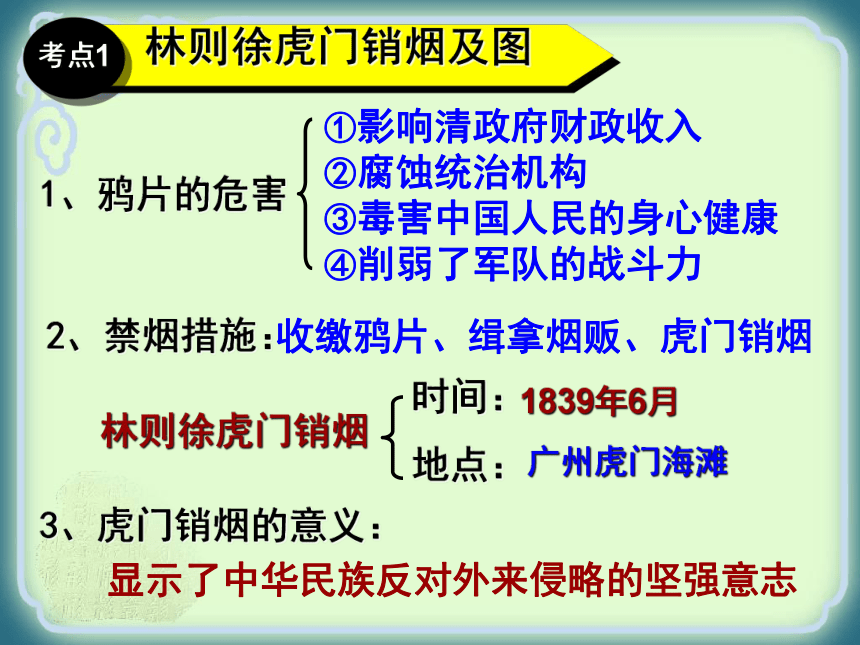 考点1 林则徐虎门销烟及图

1、鸦片的危害
①影响清政府财政收入
②腐蚀统治机构
③毒害中国人民的身心健康
④削弱了军队的战斗力

2、禁烟措施：收缴鸦片、缉拿烟贩、虎门销烟

林则徐虎门销烟
时间：1839年6月
地点：广州虎门海滩

3、虎门销烟的意义：
显示了中华民族反对外来侵略的坚强意志